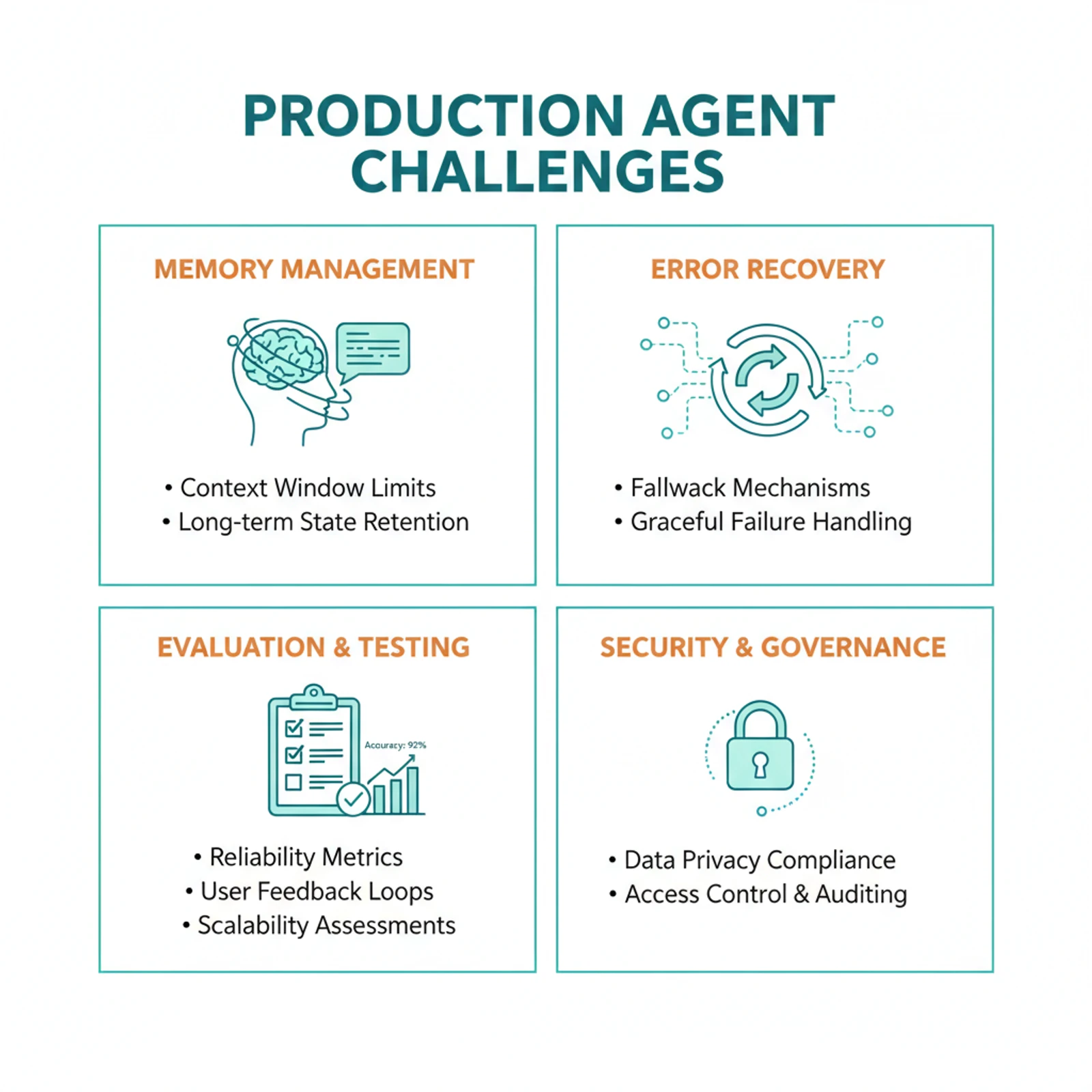 PRODUCTION AGENT CHALLENGES

MEMORY MANAGEMENT

• Context Window Limits
• Long-term State Retention

ERROR RECOVERY

• Fallwack Mechanisms
• Graceful Failure Handling

EVALUATION & TESTING

Accuracy: 92%

• Reliability Metrics
• User Feedback Loops
• Scalability Assessments

SECURITY & GOVERNANCE

• Data Privacy Compliance
• Access Control & Auditing